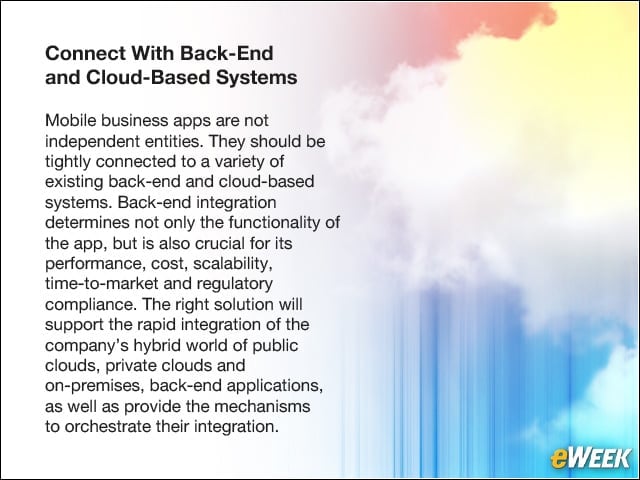 Connect With Back-End and Cloud-Based Systems

Mobile business apps are not independent entities. They should be tightly connected to a variety of existing back-end and cloud-based systems. Back-end integration determines not only the functionality of the app, but is also crucial for its performance, cost, scalability, time-to-market and regulatory compliance. The right solution will support the rapid integration of the company's hybrid world of public clouds, private clouds and on-premises, back-end applications, as well as provide the mechanisms to orchestrate their integration.

eWEEK